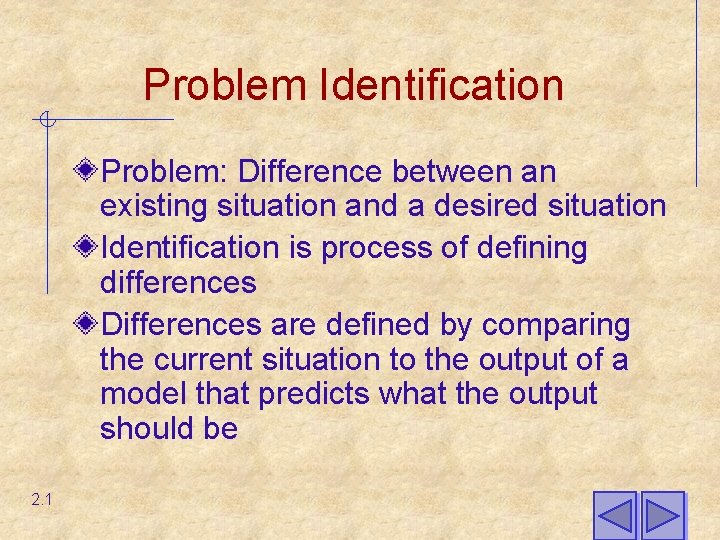 Problem Identification

Problem: Difference between an existing situation and a desired situation

Identification is process of defining differences

Differences are defined by comparing the current situation to the output of a model that predicts what the output should be

2.1